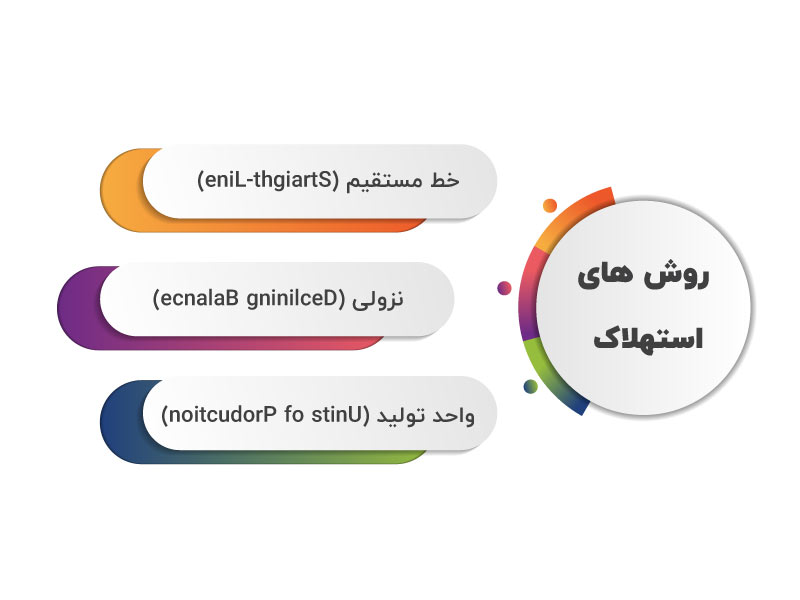 روش های استهلاک

خط مستقیم (eniL-thgiartS)

نزولی (ecnalaB gninilceD)

واحد تولید (noitcudorP fo stinU)